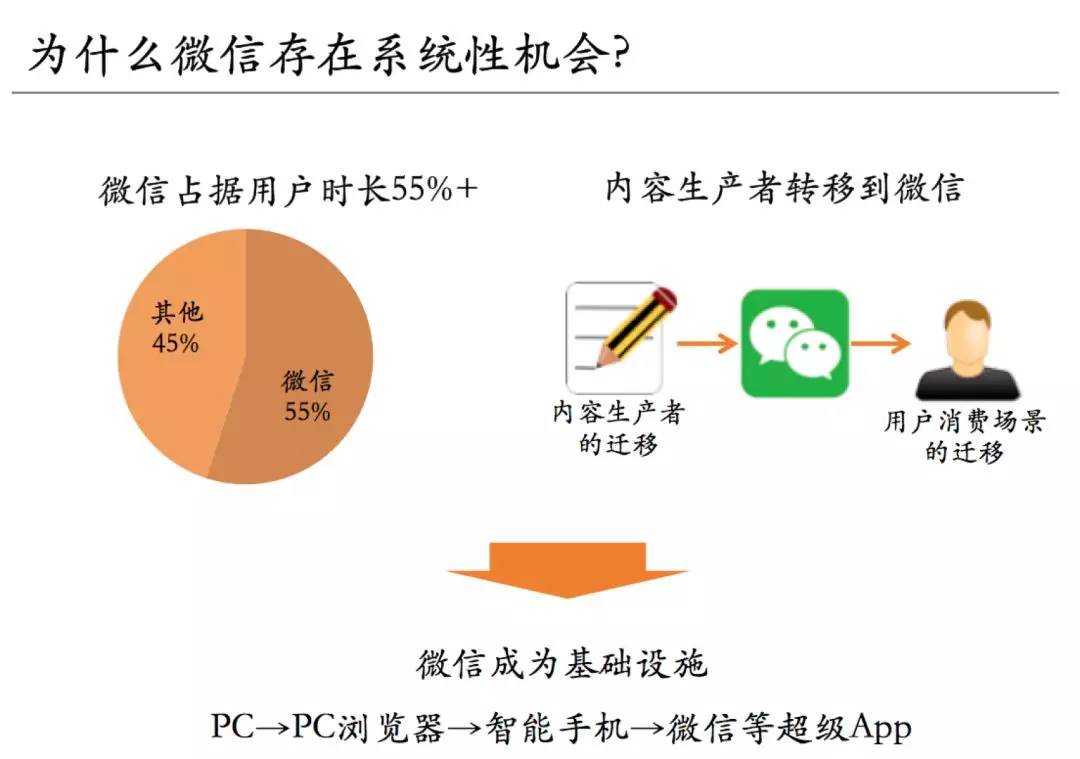 为什么微信存在系统性机会?

微信占据用户时长55%+

其他
45%

微信
55%

内容生产者转移到微信

内容生产者的迁移

用户消费场景的迁移

微信成为基础设施

PC→PC浏览器→智能手机→微信等超级App